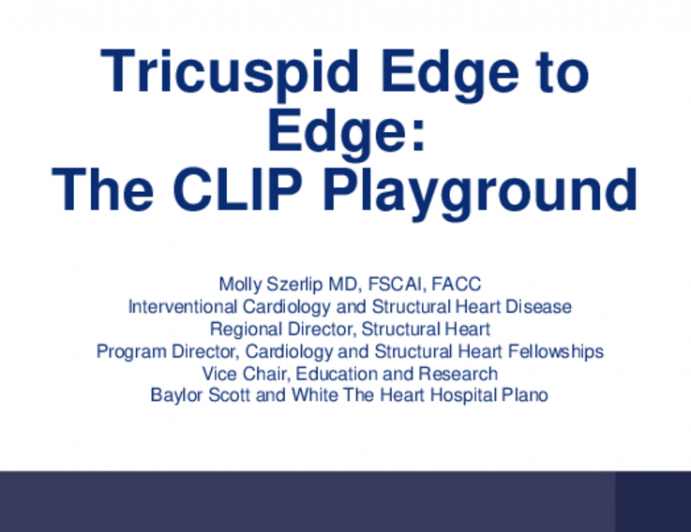 Tricuspid Edge to Edge:
The CLIP Playground

Molly Szerlip MD, FSCAI, FACC
Interventional Cardiology and Structural Heart Disease
Regional Director, Structural Heart
Program Director, Cardiology and Structural Heart Fellowships
Vice Chair, Education and Research
Baylor Scott and White The Heart Hospital Plano